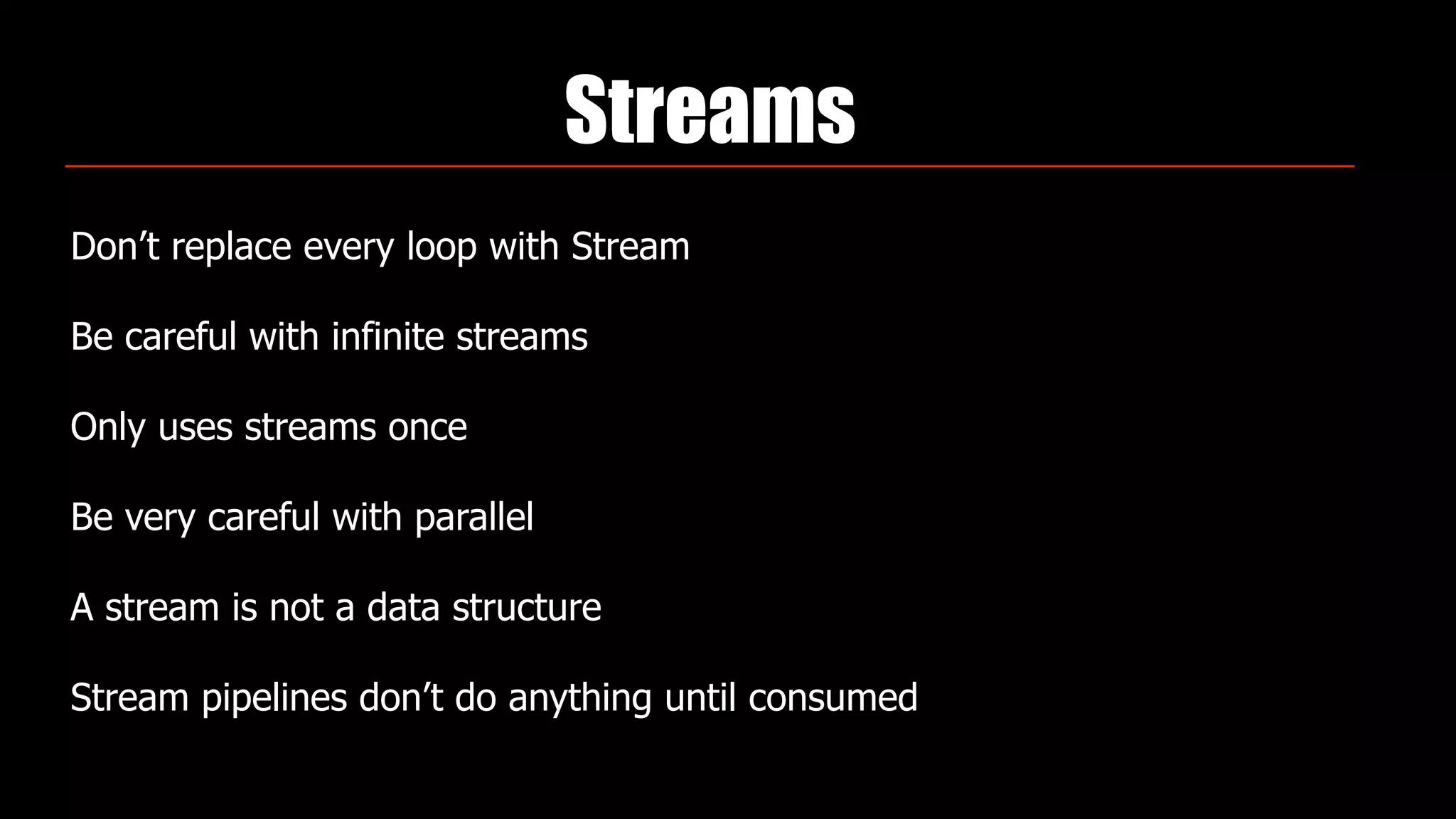 Streams

Don’t replace every loop with Stream

Be careful with infinite streams

Only uses streams once

Be very careful with parallel

A stream is not a data structure

Stream pipelines don’t do anything until consumed